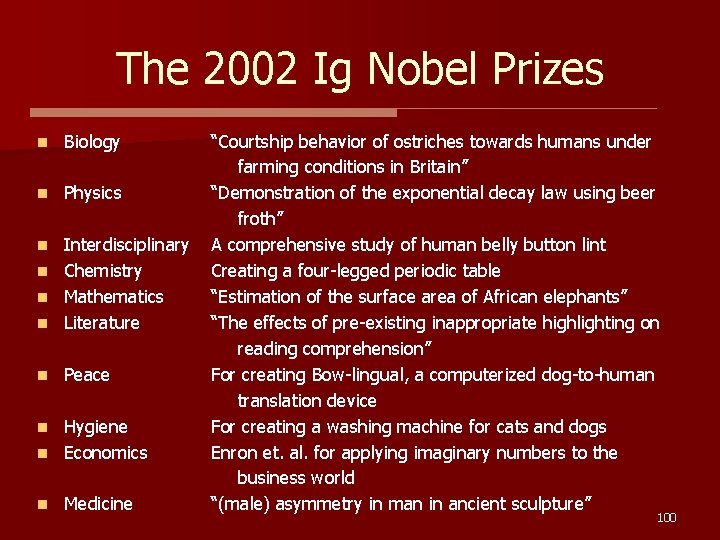 The 2002 Ig Nobel Prizes

- Biology "Courtship behavior of ostriches towards humans under farming conditions in Britain"
- Physics "Demonstration of the exponential decay law using beer froth"
- Interdisciplinary A comprehensive study of human belly button lint
- Chemistry Creating a four-legged periodic table
- Mathematics "Estimation of the surface area of African elephants"
- Literature "The effects of pre-existing inappropriate highlighting on reading comprehension"
- Peace For creating Bow-lingual, a computerized dog-to-human translation device
- Hygiene For creating a washing machine for cats and dogs
- Economics Enron et. al. for applying imaginary numbers to the business world
- Medicine "(male) asymmetry in man in ancient sculpture"

100